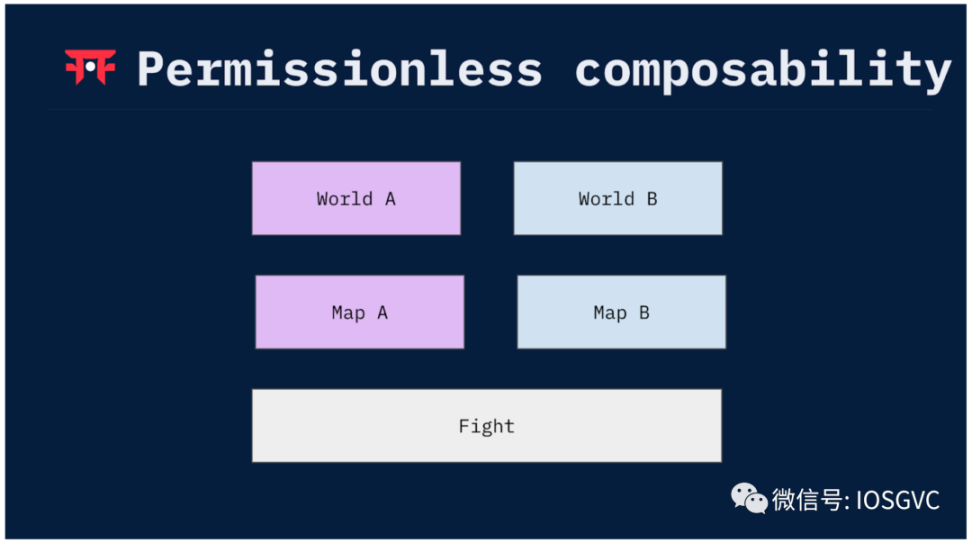 Permissionless composability

World A

World B

Map A

Map B

Fight

微信号: IOSGVC